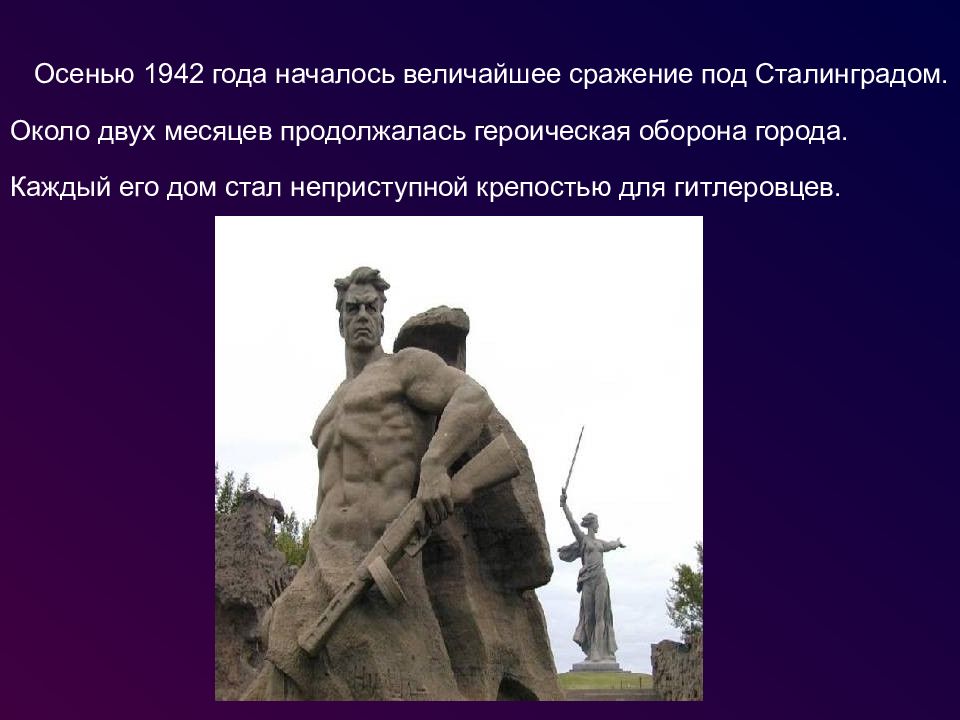 Осенью 1942 года началось величайшее сражение под Сталинградом.

Около двух месяцев продолжалась героическая оборона города.

Каждый его дом стал неприступной крепостью для гитлеровцев.